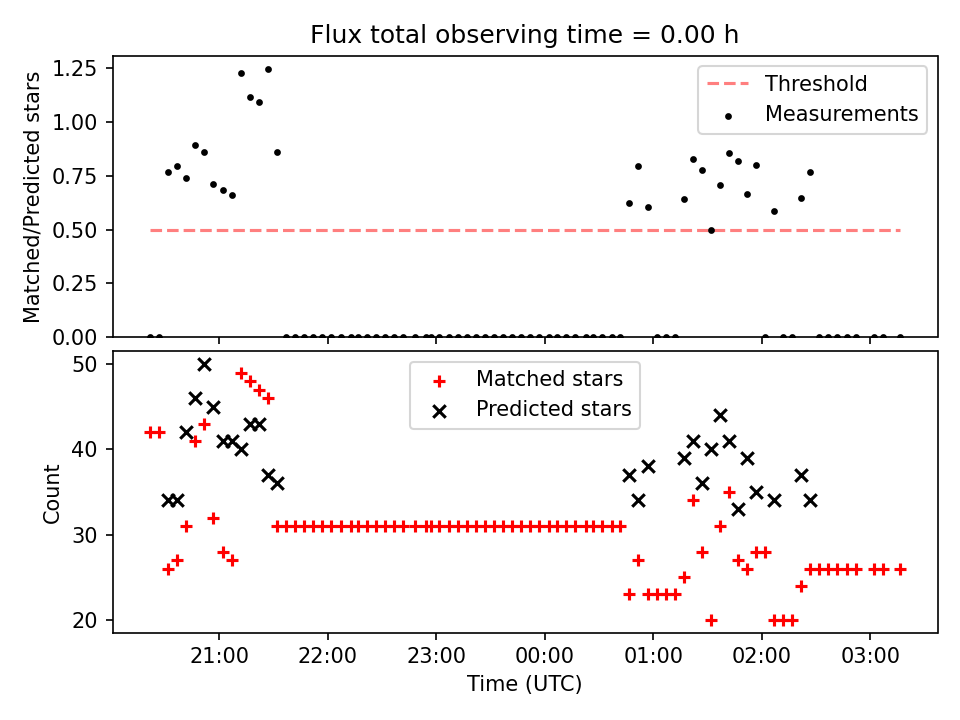 Flux total observing time = 0.00 h

Matched/Predicted stars

1.25
1.00
0.75
0.50
0.25
0.00

Threshold
Measurements

Count

50
40
30
20

Matched stars
Predicted stars

21:00
22:00
23:00
00:00
01:00
02:00
03:00

Time (UTC)